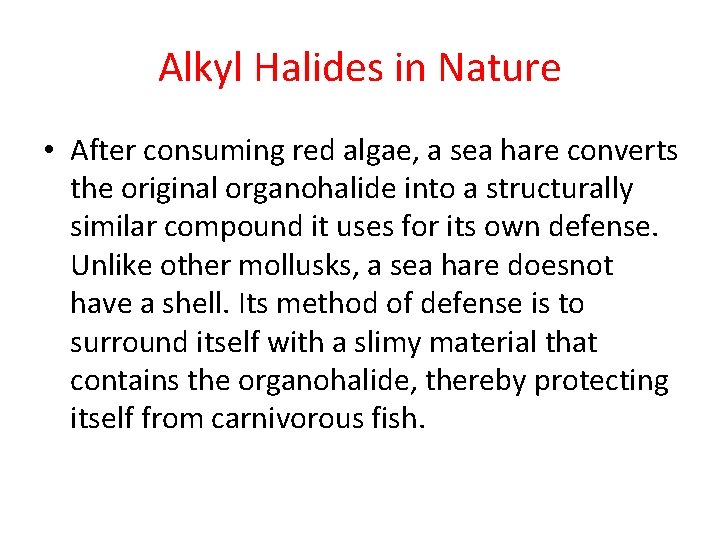 Alkyl Halides in Nature

• After consuming red algae, a sea hare converts the original organohalide into a structurally similar compound it uses for its own defense. Unlike other mollusks, a sea hare doesnot have a shell. Its method of defense is to surround itself with a slimy material that contains the organohalide, thereby protecting itself from carnivorous fish.